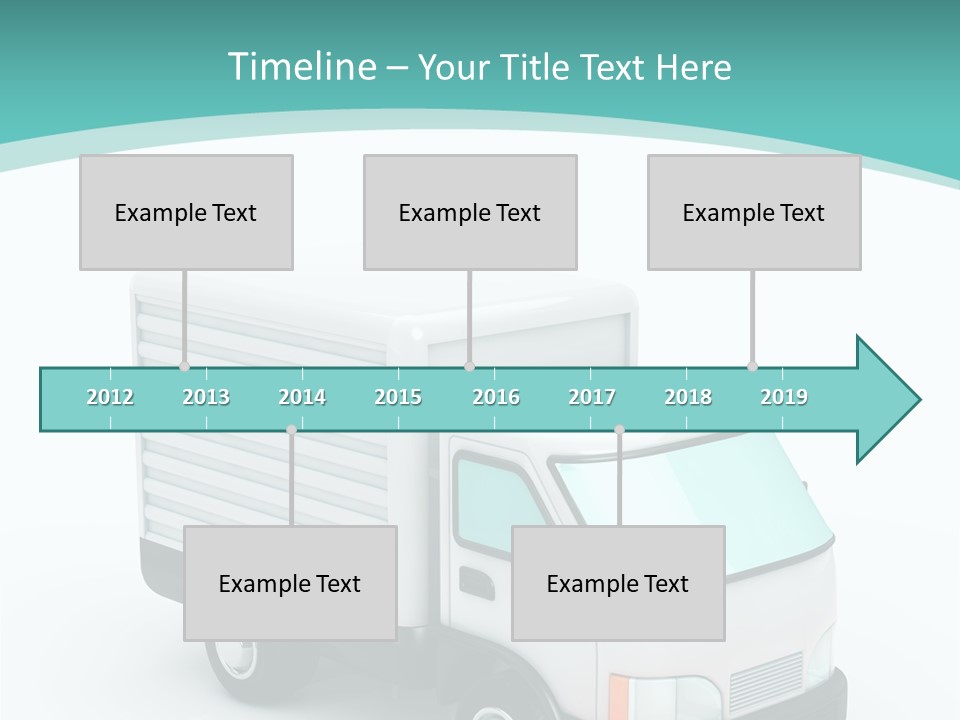 Timeline – Your Title Text Here

Example Text

Example Text

Example Text

2012 2013 2014 2015 2016 2017 2018 2019

Example Text

Example Text